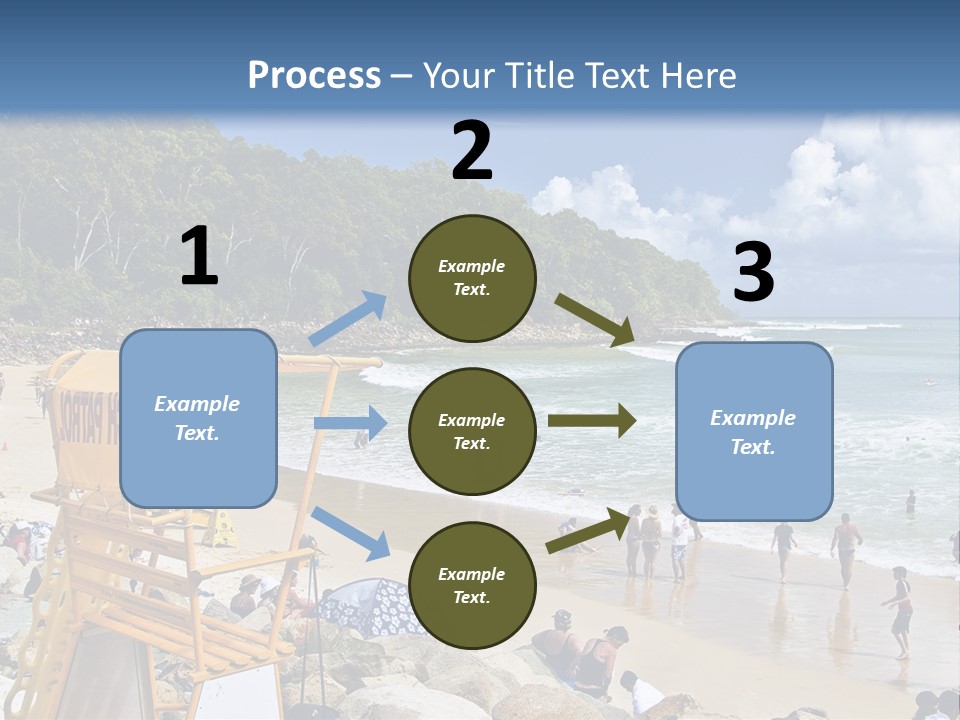 Process – Your Title Text Here

1

Example Text.

2

Example Text.

Example Text.

Example Text.

3

Example Text.